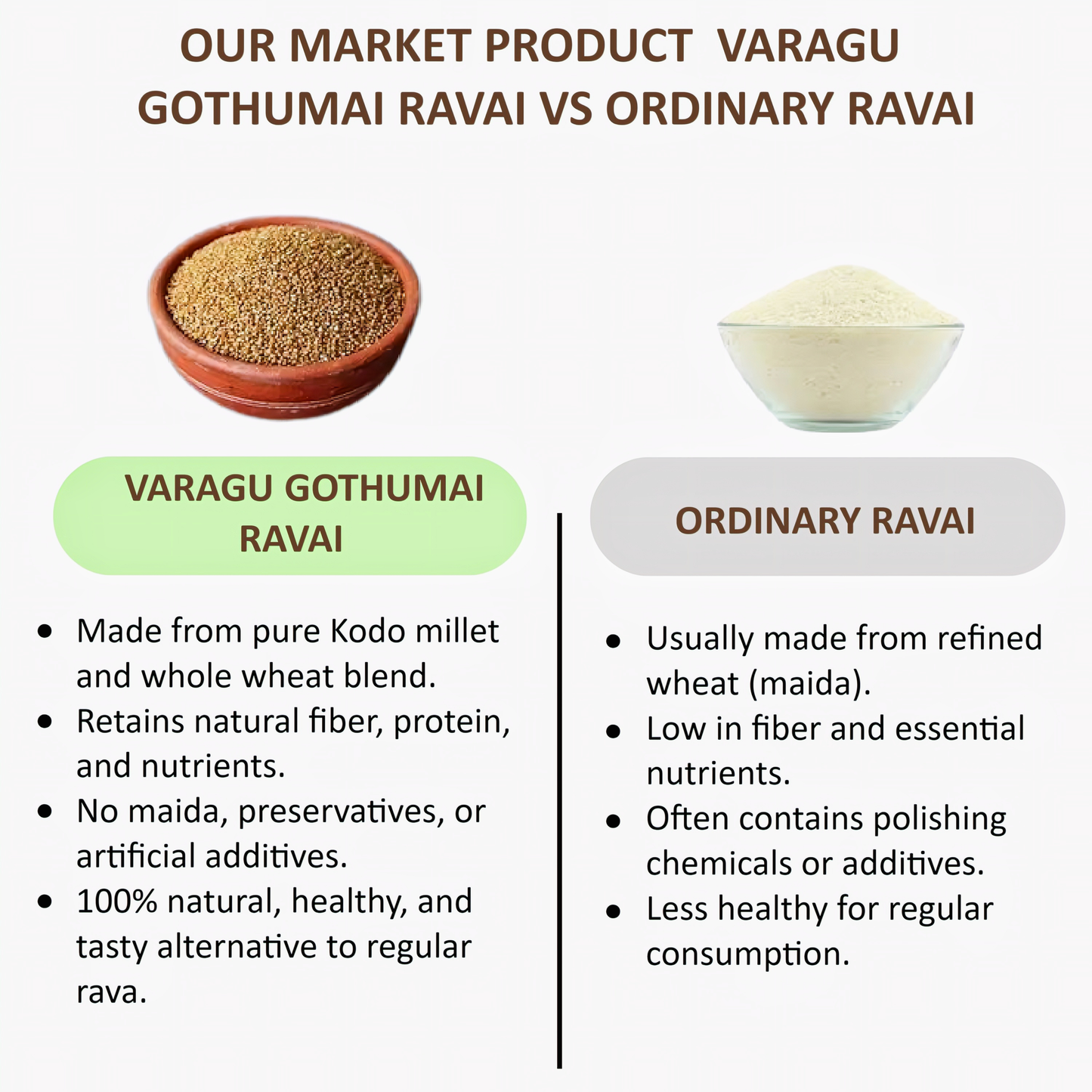 OUR MARKET PRODUCT VARAGU GOTHUMAI RAVAI VS ORDINARY RAVAI

VARAGU GOTHUMAI RAVAI

- Made from pure Kodo millet and whole wheat blend.
- Retains natural fiber, protein, and nutrients.
- No maida, preservatives, or artificial additives.
- 100% natural, healthy, and tasty alternative to regular rava.

ORDINARY RAVAI

- Usually made from refined wheat (maida).
- Low in fiber and essential nutrients.
- Often contains polishing chemicals or additives.
- Less healthy for regular consumption.